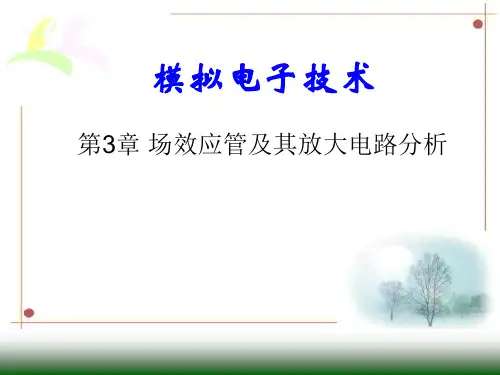 模拟电子技术

第3章 场效应管及其放大电路分析